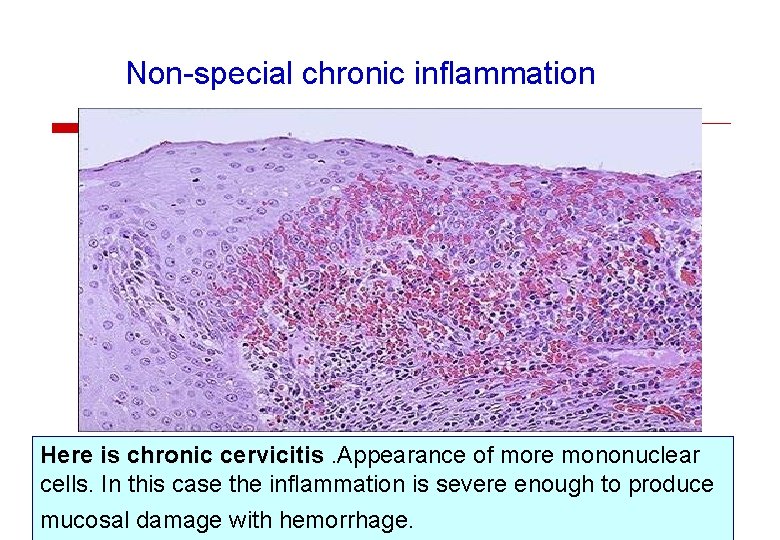 Non-special chronic inflammation

Here is chronic cervicitis .Appearance of more mononuclear cells. In this case the inflammation is severe enough to produce mucosal damage with hemorrhage.